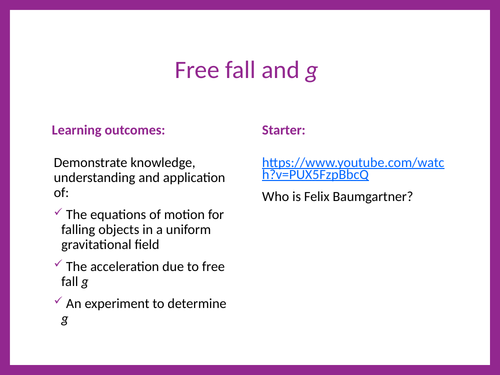 Free fall and $g$

Learning outcomes:

Demonstrate knowledge, understanding and application of:

✓ The equations of motion for falling objects in a uniform gravitational field

✓ The acceleration due to free fall $g$

✓ An experiment to determine $g$

Starter:

https://www.youtube.com/watch?v=PUX5FzpBbcQ

Who is Felix Baumgartner?